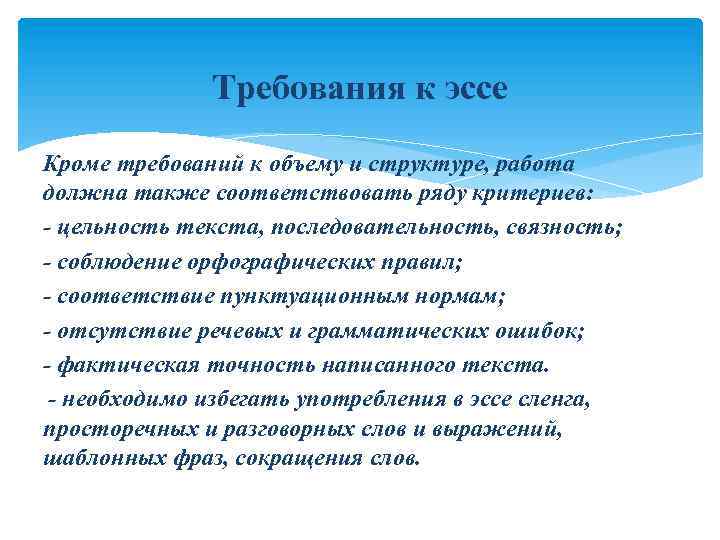 Требования к эссе

Кроме требований к объему и структуре, работа должна также соответствовать ряду критериев:

- цельность текста, последовательность, связность;

- соблюдение орфографических правил;

- соответствие пунктуационным нормам;

- отсутствие речевых и грамматических ошибок;

- фактическая точность написанного текста.

- необходимо избегать употребления в эссе сленга, просторечных и разговорных слов и выражений, шаблонных фраз, сокращения слов.